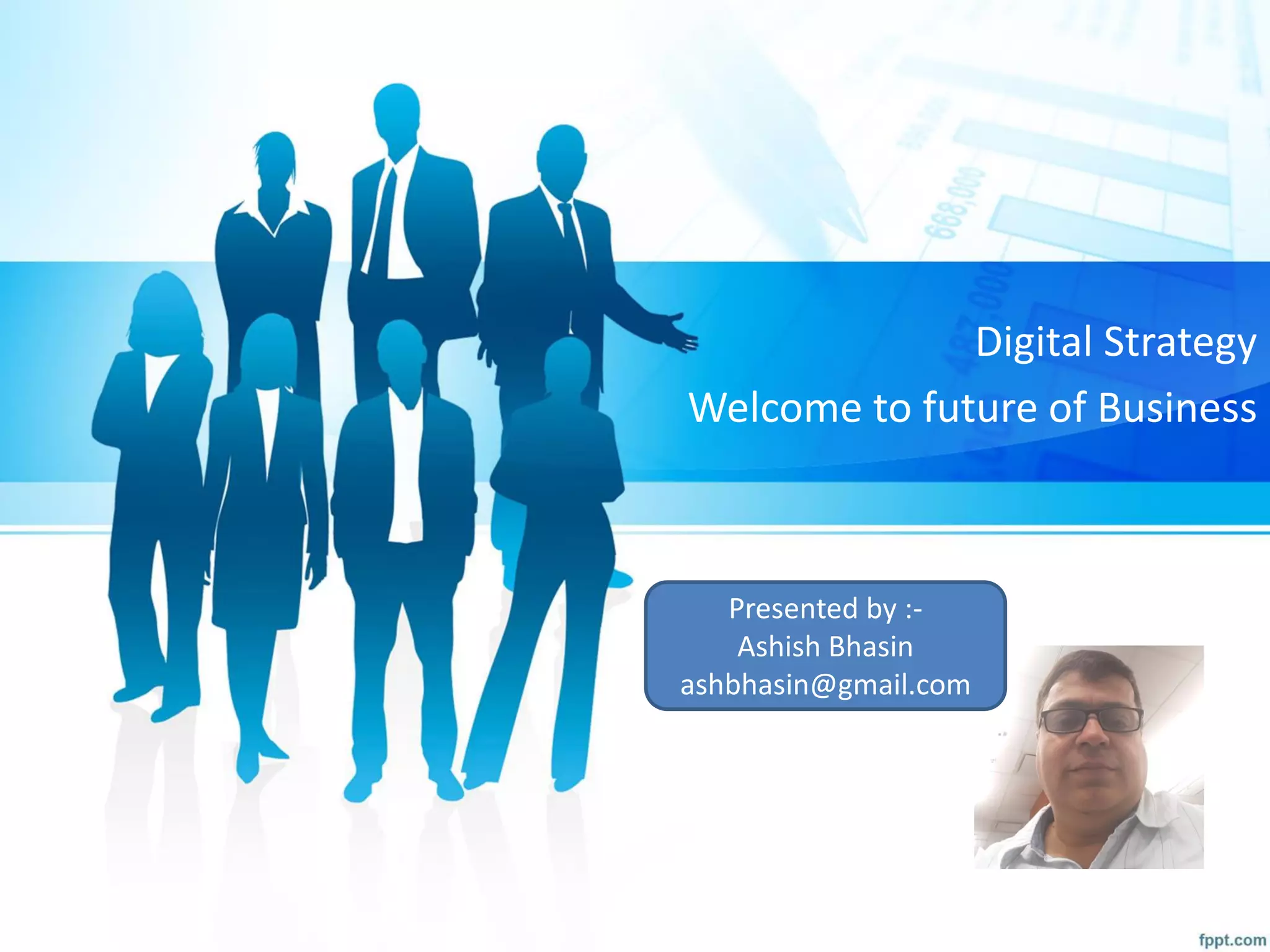 Digital Strategy

Welcome to future of Business

Presented by :-
Ashish Bhasin
ashbhasin@gmail.com

fppt.com